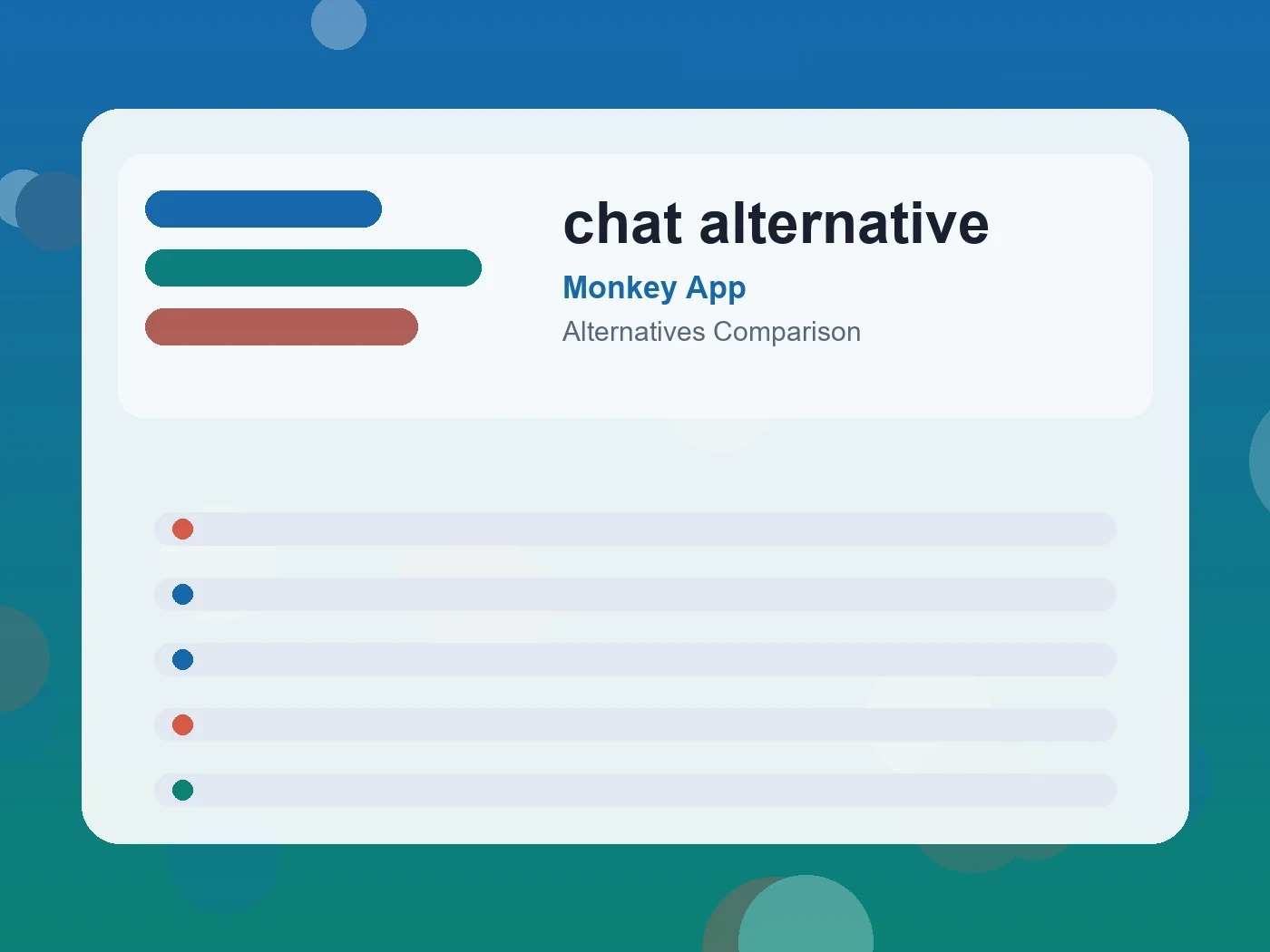 chat alternative

Monkey App

Alternatives Comparison